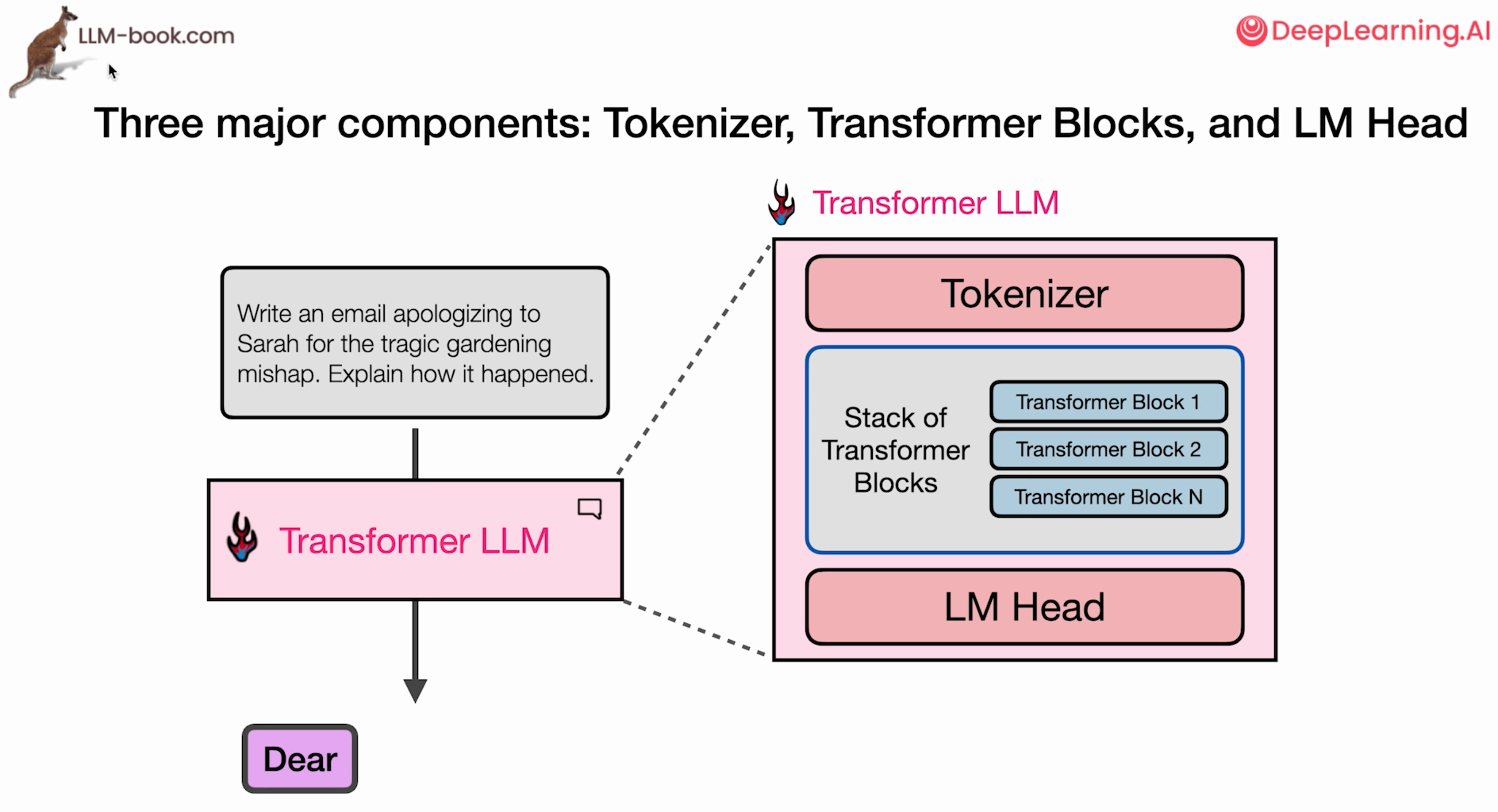 LLM-book.com

DeepLearning.AI

Three major components: Tokenizer, Transformer Blocks, and LM Head

Write an email apologizing to Sarah for the tragic gardening mishap. Explain how it happened.

Transformer LLM

Dear

Transformer LLM

Tokenizer

Stack of Transformer Blocks

Transformer Block 1

Transformer Block 2

Transformer Block N

LM Head